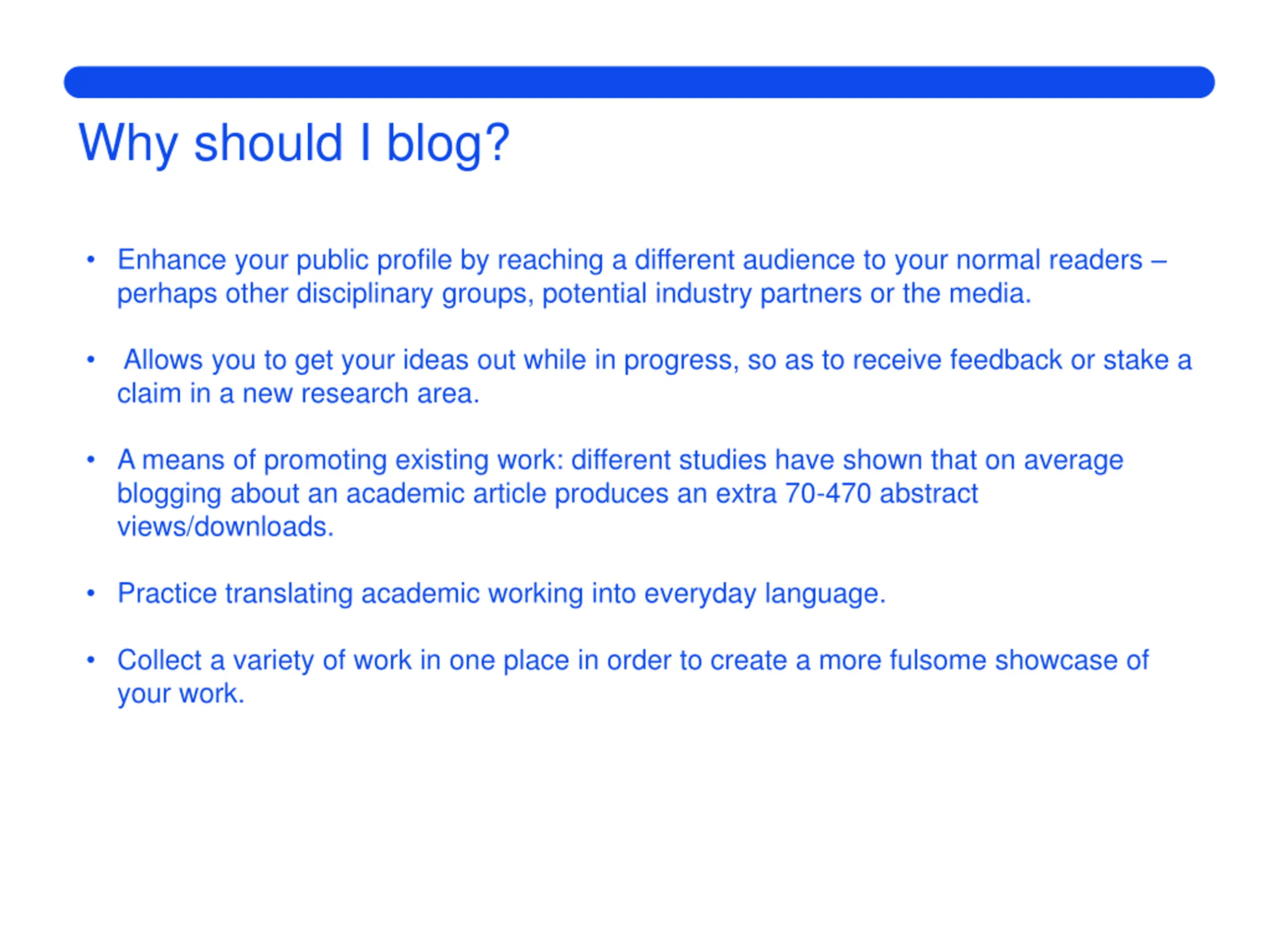 Why should I blog?

• Enhance your public profile by reaching a different audience to your normal readers – perhaps other disciplinary groups, potential industry partners or the media.

• Allows you to get your ideas out while in progress, so as to receive feedback or stake a claim in a new research area.

• A means of promoting existing work: different studies have shown that on average blogging about an academic article produces an extra 70-470 abstract views/downloads.

• Practice translating academic working into everyday language.

• Collect a variety of work in one place in order to create a more fulsome showcase of your work.